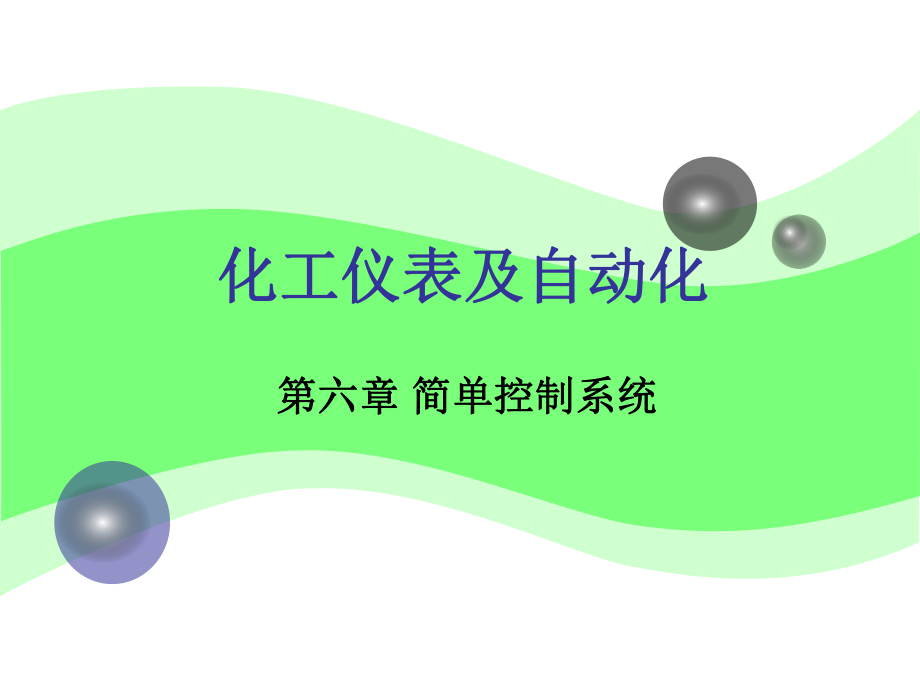 化工仪表及自动化

第六章 简单控制系统